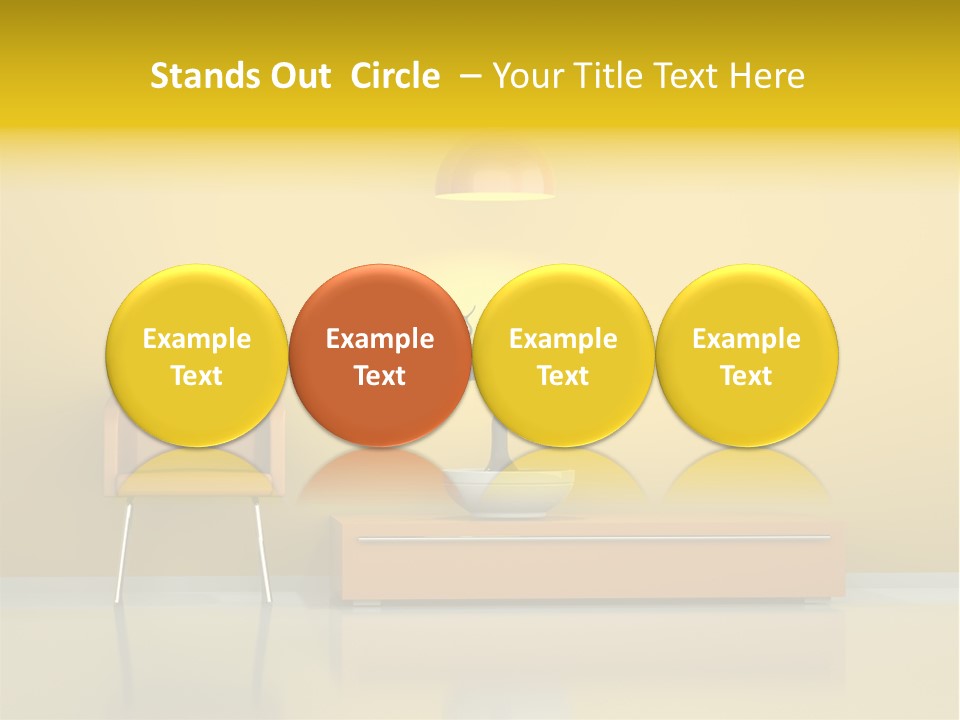 Stands Out Circle – Your Title Text Here

Example Text

Example Text

Example Text

Example Text